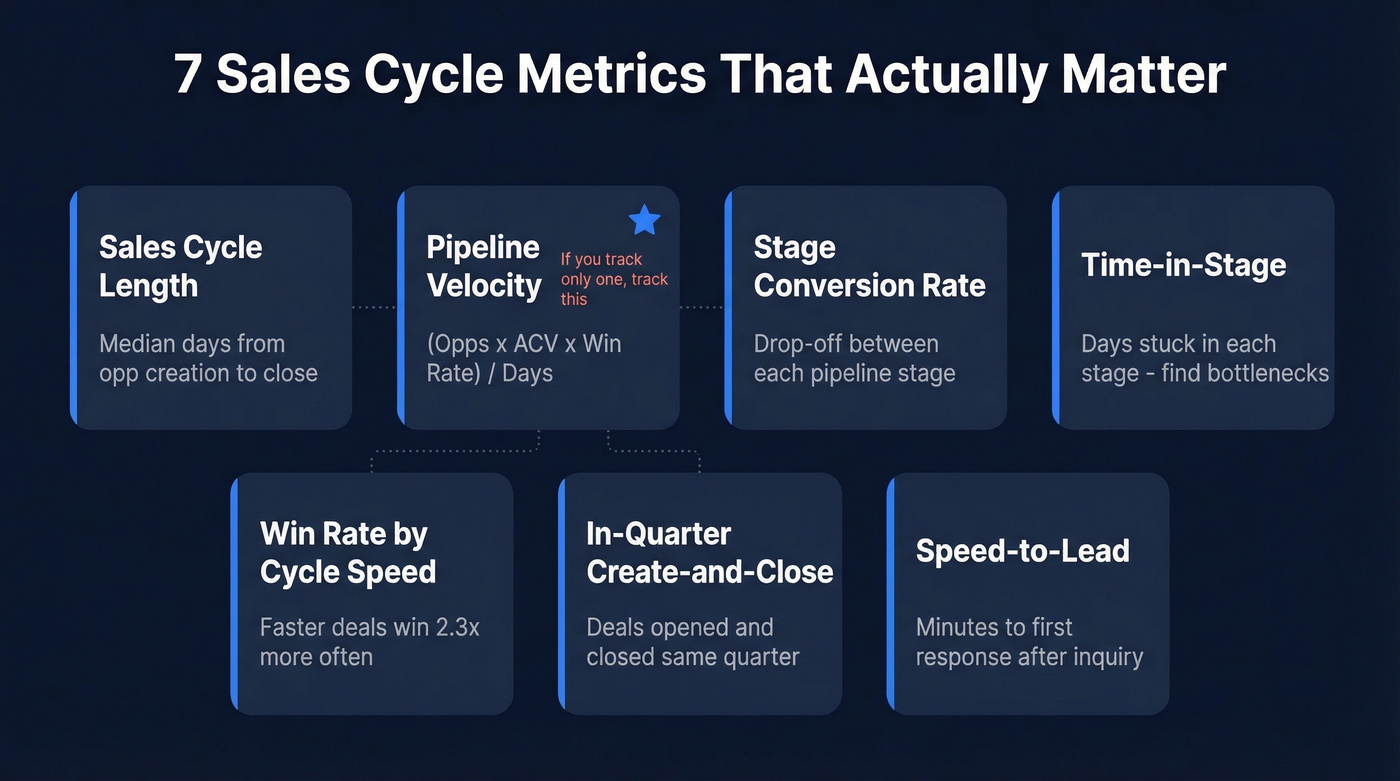 7 Sales Cycle Metrics That Actually Matter

Sales Cycle Length

Median days from opp creation to close

Pipeline Velocity

If you track only one, track this

(Opps x ACV x Win Rate) / Days

Stage Conversion Rate

Drop-off between each pipeline stage

Time-in-Stage

Days stuck in each stage - find bottlenecks

Win Rate by Cycle Speed

Faster deals win 2.3x more often

In-Quarter Create-and-Close

Deals opened and closed same quarter

Speed-to-Lead

Minutes to first response after inquiry